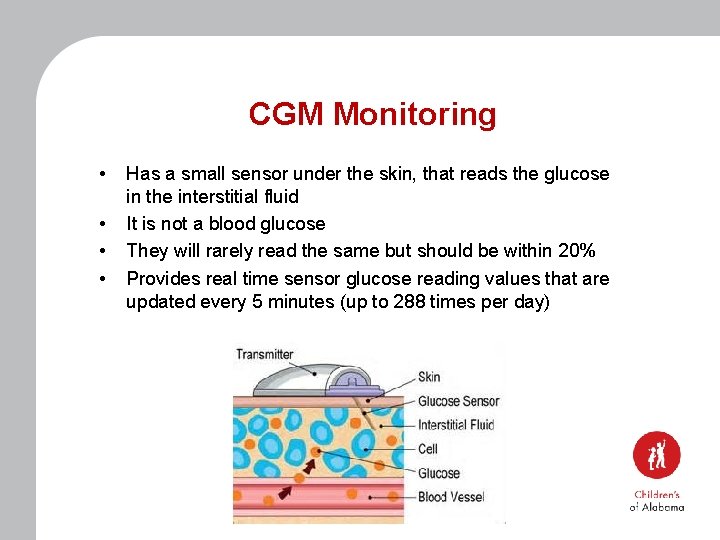 CGM Monitoring

• Has a small sensor under the skin, that reads the glucose in the interstitial fluid
• It is not a blood glucose
• They will rarely read the same but should be within 20%
• Provides real time sensor glucose reading values that are updated every 5 minutes (up to 288 times per day)

Transmitter
Skin
Glucose Sensor
Interstitial Fluid
Cell
Glucose
Blood Vessel

Children's of Alabama